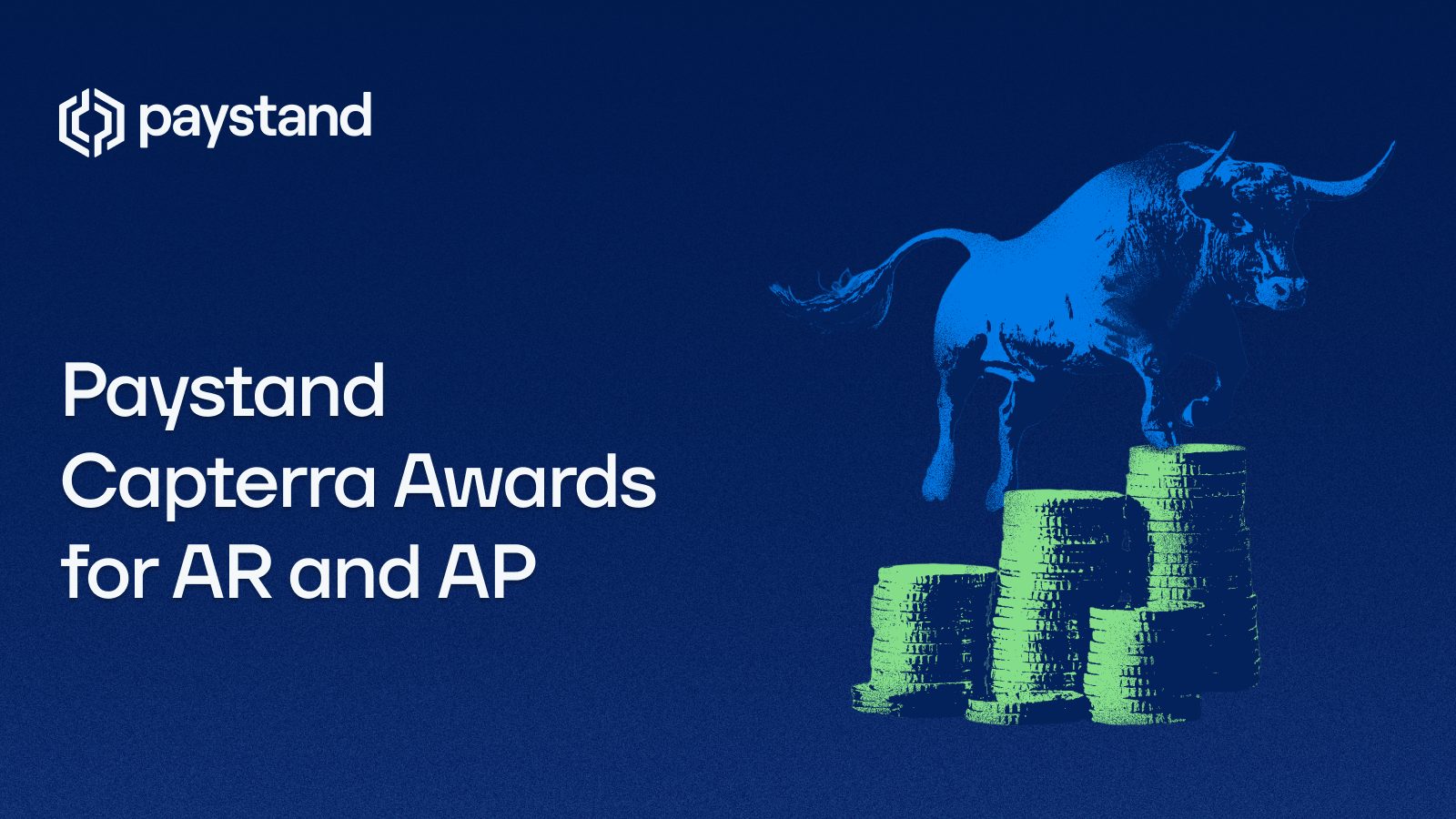 paystand

Paystand Capterra Awards for AR and AP